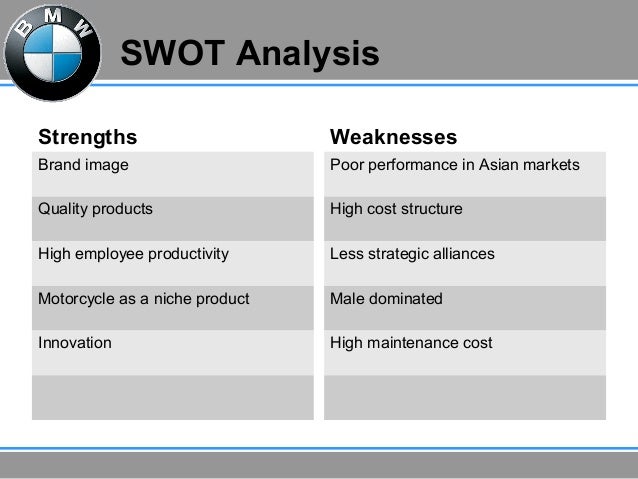 BMW

SWOT Analysis

| Strengths | Weaknesses |
|---|---|
| Brand image | Poor performance in Asian markets |
| Quality products | High cost structure |
| High employee productivity | Less strategic alliances |
| Motorcycle as a niche product | Male dominated |
| Innovation | High maintenance cost |
| | |